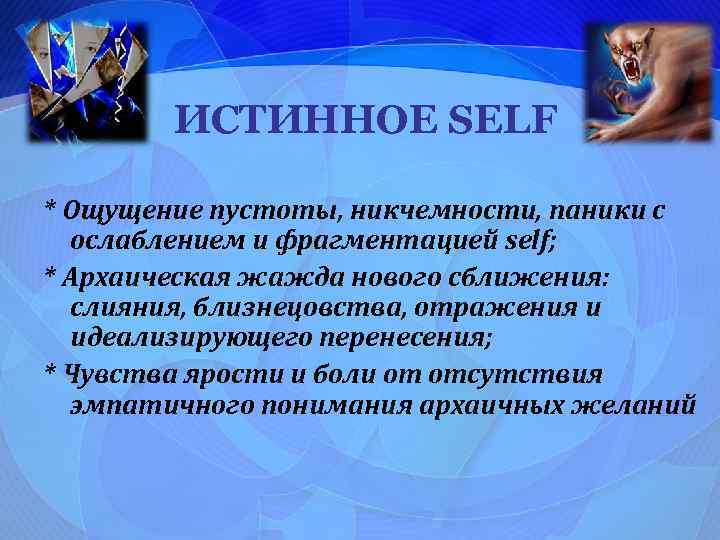 ИСТИННОЕ SELF

* Ощущение пустоты, никчемности, паники с ослаблением и фрагментацией self;

* Архаическая жажда нового сближения: слияния, близнецовства, отражения и идеализирующего перенесения;

* Чувства ярости и боли от отсутствия эмпатичного понимания архаичных желаний